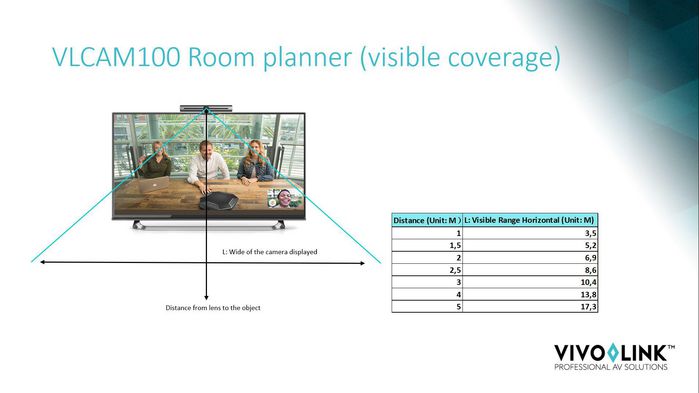 VLCAM100 Room planner (visible coverage)

L: Wide of the camera displayed

Distance from lens to the object

| Distance (Unit: M ) | L: Visible Range Horizontal (Unit: M) |
|---|---|
| 1 | 3,5 |
| 1,5 | 5,2 |
| 2 | 6,9 |
| 2,5 | 8,6 |
| 3 | 10,4 |
| 4 | 13,8 |
| 5 | 17,3 |

VIVOLINK™
PROFESSIONAL AV SOLUTIONS